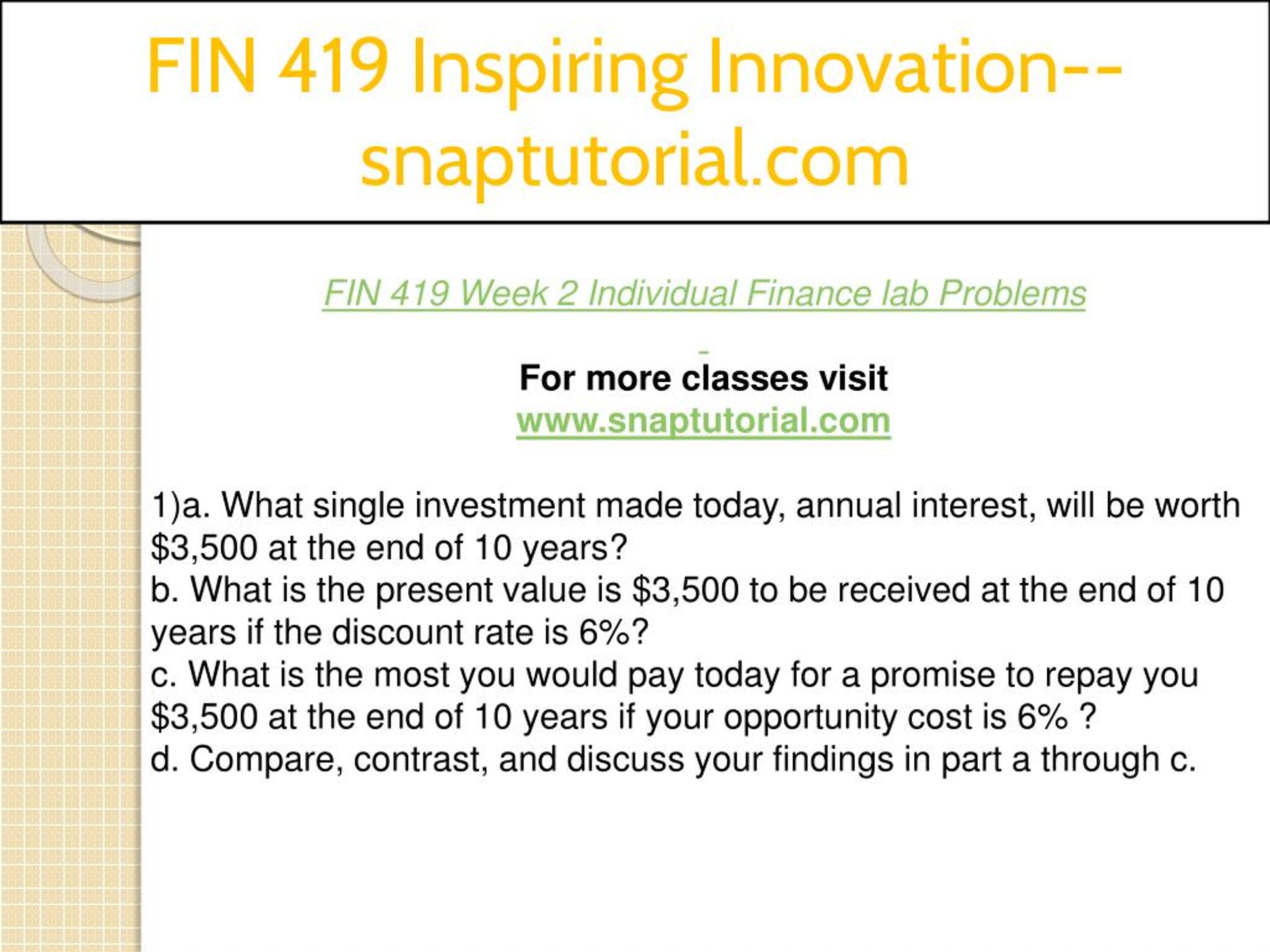 FIN 419 Inspiring Innovation--snaptutorial.com

FIN 419 Week 2 Individual Finance lab Problems

For more classes visit
www.snaptutorial.com

1)a. What single investment made today, annual interest, will be worth \$3,500 at the end of 10 years?
b. What is the present value is \$3,500 to be received at the end of 10 years if the discount rate is 6%?
c. What is the most you would pay today for a promise to repay you \$3,500 at the end of 10 years if your opportunity cost is 6% ?
d. Compare, contrast, and discuss your findings in part a through c.